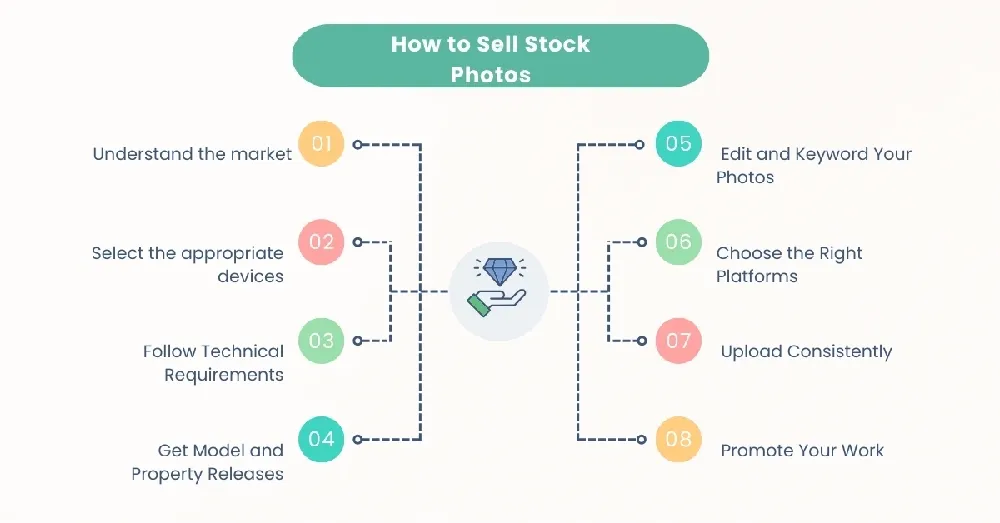 How to Sell Stock Photos

Understand the market 01

Select the appropriate devices 02

Follow Technical Requirements 03

Get Model and Property Releases 04

05 Edit and Keyword Your Photos

06 Choose the Right Platforms

07 Upload Consistently

08 Promote Your Work